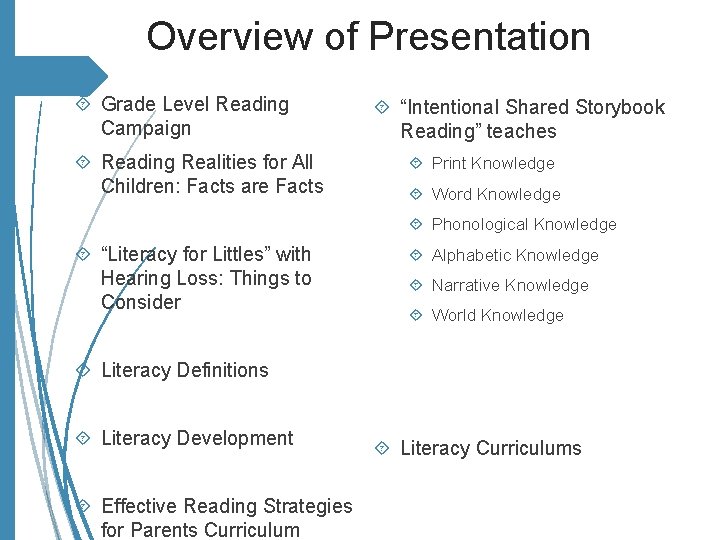 Overview of Presentation

Grade Level Reading Campaign

Reading Realities for All Children: Facts are Facts

“Literacy for Littles” with Hearing Loss: Things to Consider

Literacy Definitions

Literacy Development

Effective Reading Strategies for Parents Curriculum

“Intentional Shared Storybook Reading” teaches

Print Knowledge

Word Knowledge

Phonological Knowledge

Alphabetic Knowledge

Narrative Knowledge

World Knowledge

Literacy Curriculums